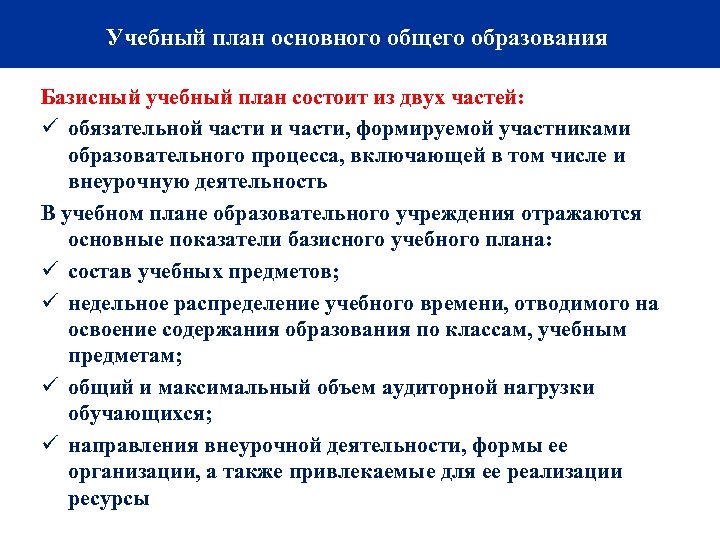 Учебный план основного общего образования

Базисный учебный план состоит из двух частей:

✓ обязательной части и части, формируемой участниками образовательного процесса, включающей в том числе и внеурочную деятельность

В учебном плане образовательного учреждения отражаются основные показатели базисного учебного плана:

✓ состав учебных предметов;

✓ недельное распределение учебного времени, отводимого на освоение содержания образования по классам, учебным предметам;

✓ общий и максимальный объем аудиторной нагрузки обучающихся;

✓ направления внеурочной деятельности, формы ее организации, а также привлекаемые для ее реализации ресурсы